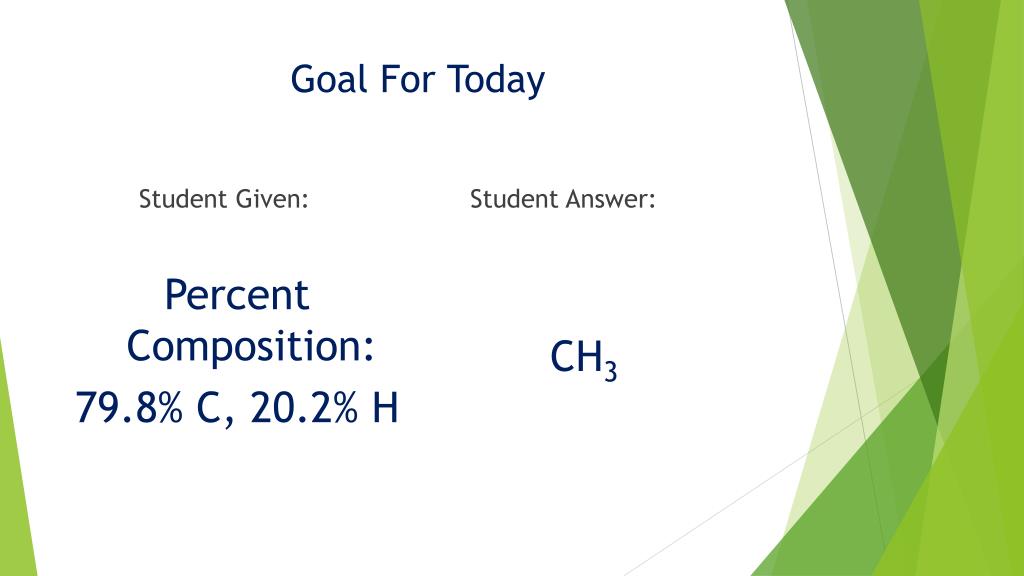 Goal For Today

Student Given:

Percent Composition:
79.8% C, 20.2% H

Student Answer:

$CH_3$